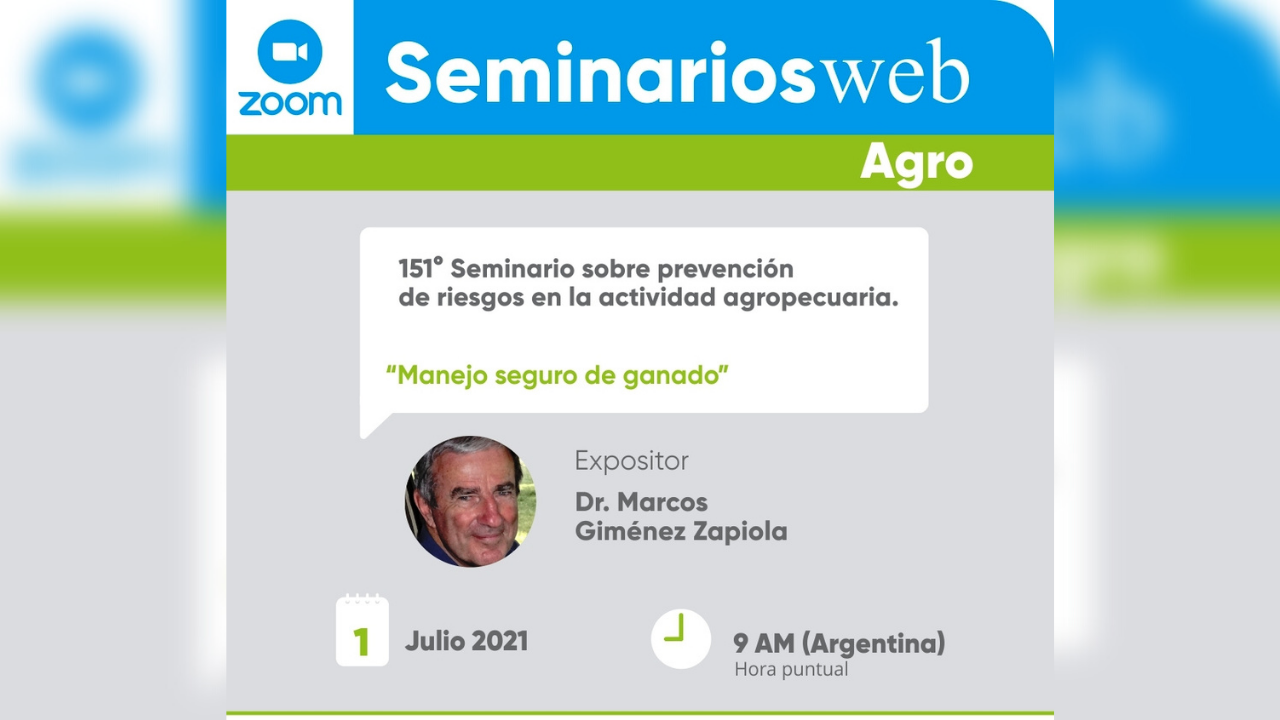 zoom

Seminariosweb

Agro

151° Seminario sobre prevención de riesgos en la actividad agropecuaria.

"Manejo seguro de ganado"

Expositor

Dr. Marcos Giménez Zapiola

1

Julio 2021

9 AM (Argentina)
Hora puntual